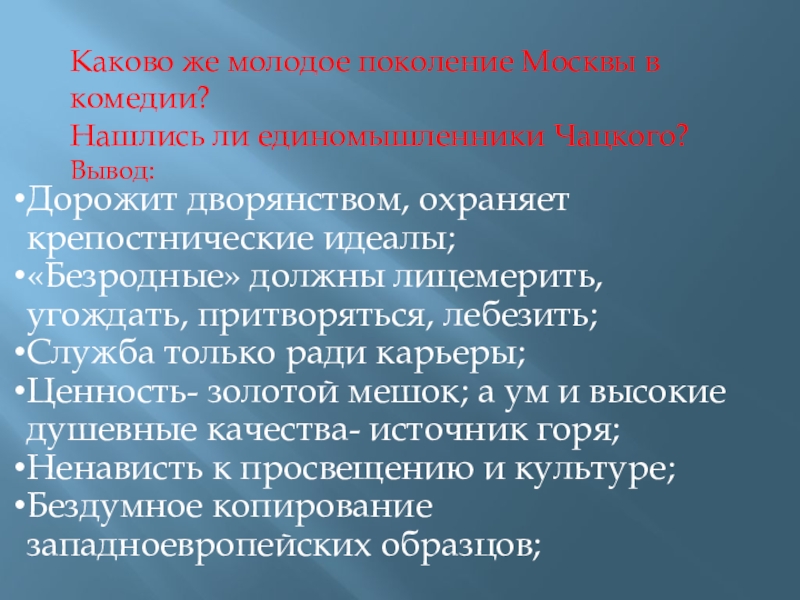 Каково же молодое поколение Москвы в комедии?
Нашлись ли единомышленники Чацкого?
Вывод:

•Дорожит дворянством, охраняет крепостнические идеалы;
•«Безродные» должны лицемерить, угождать, притворяться, лебезить;
•Служба только ради карьеры;
•Ценность- золотой мешок; а ум и высокие душевные качества- источник горя;
•Ненависть к просвещению и культуре;
•Бездумное копирование западноевропейских образцов;